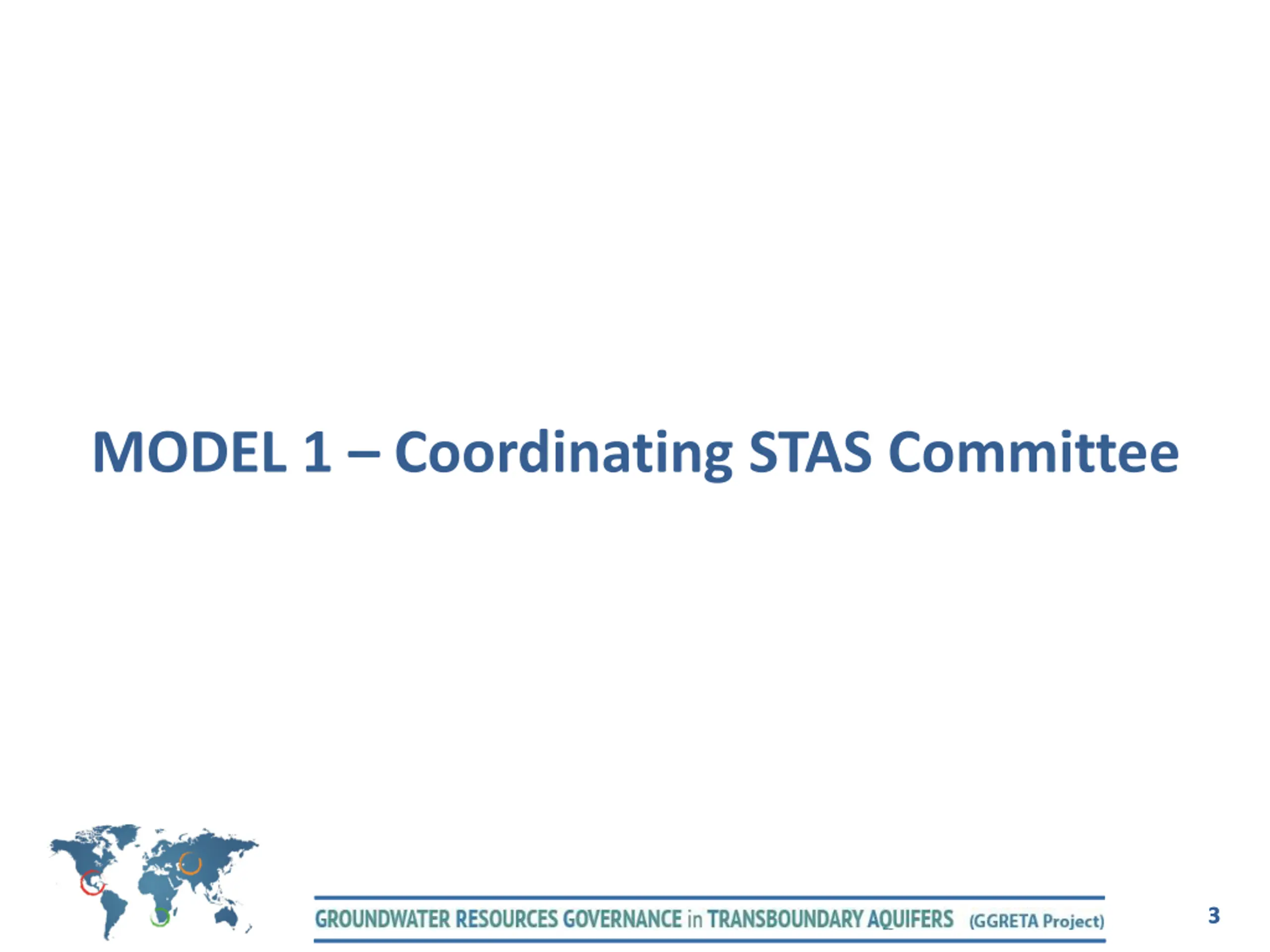 MODEL 1 – Coordinating STAS Committee

GROUNDWATER RESOURCES GOVERNANCE in TRANSBOUNDARY AQUIFERS (GGRETA Project)

3